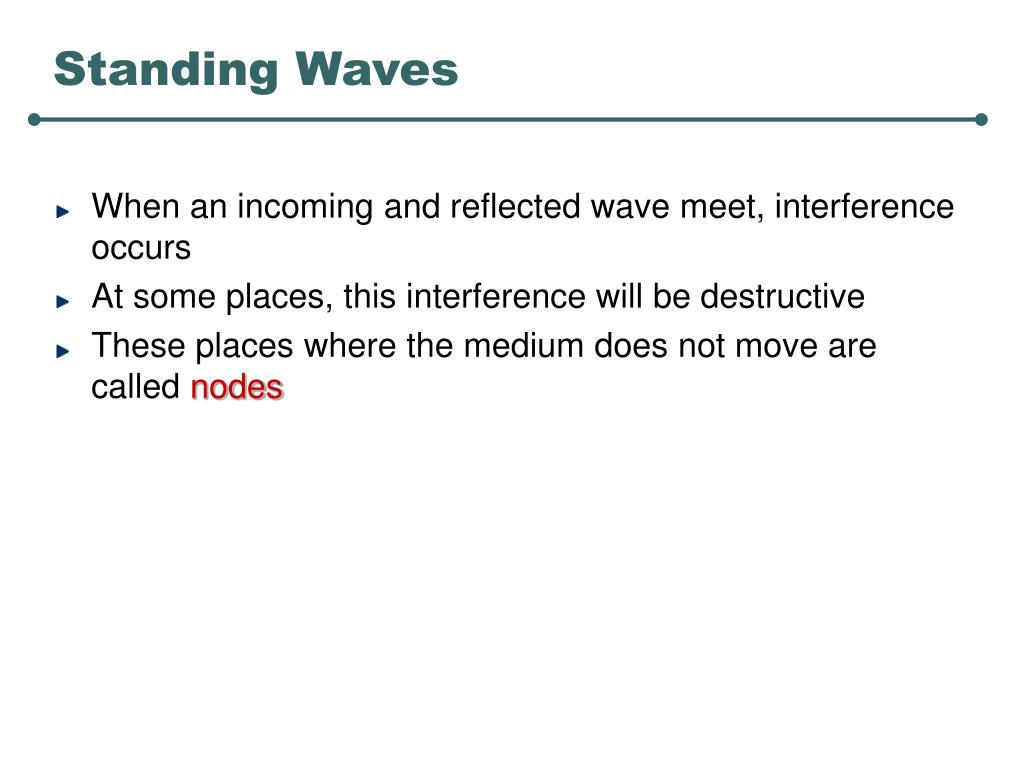 Standing Waves

When an incoming and reflected wave meet, interference occurs

At some places, this interference will be destructive

These places where the medium does not move are called nodes